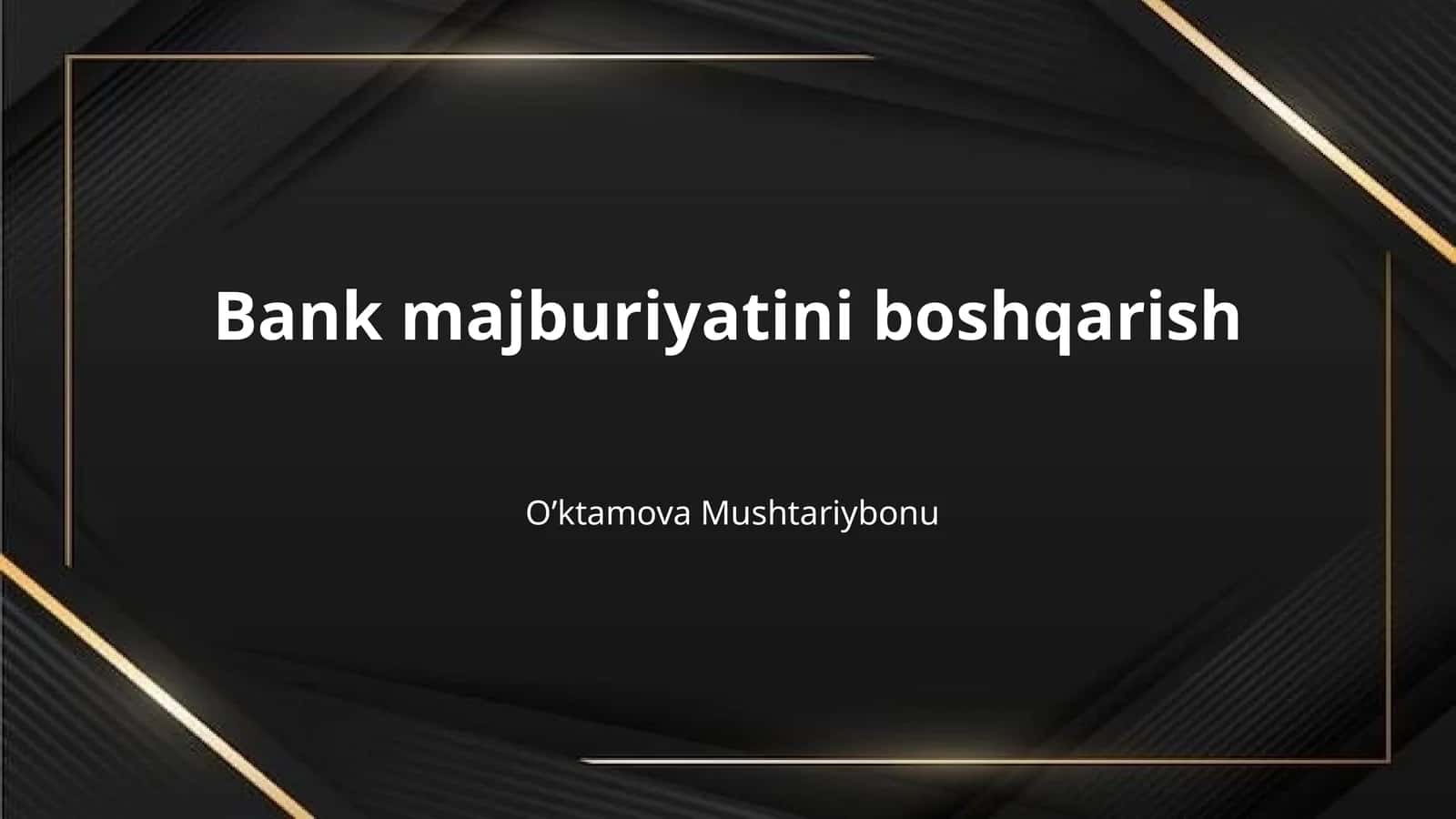 Bank majburiyatini boshqarish

O’ktamova Mushtariybonu